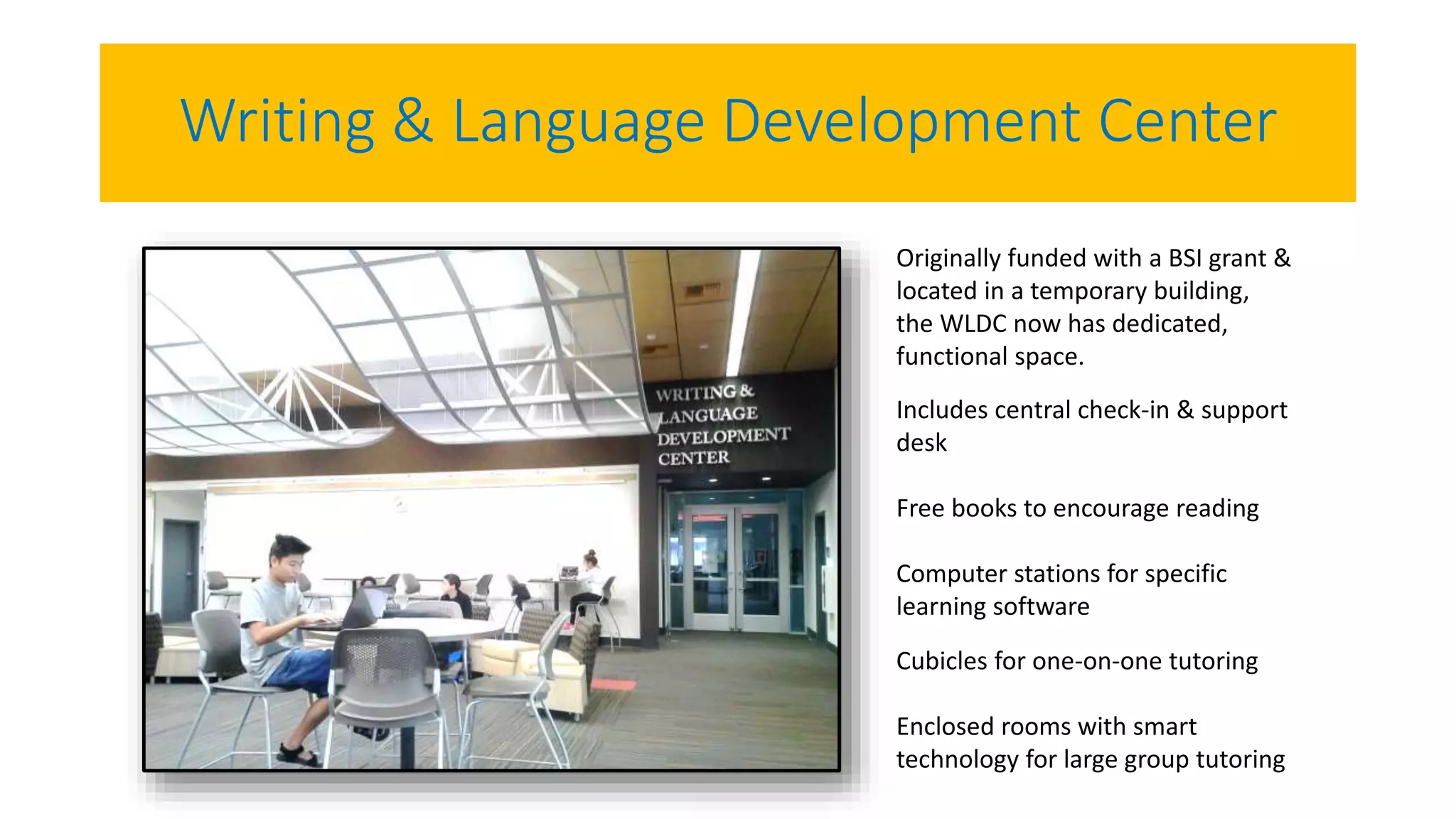 Writing & Language Development Center

WRITING & LANGUAGE DEVELOPMENT CENTER

Originally funded with a BSI grant & located in a temporary building, the WLDC now has dedicated, functional space.

Includes central check-in & support desk

Free books to encourage reading

Computer stations for specific learning software

Cubicles for one-on-one tutoring

Enclosed rooms with smart technology for large group tutoring